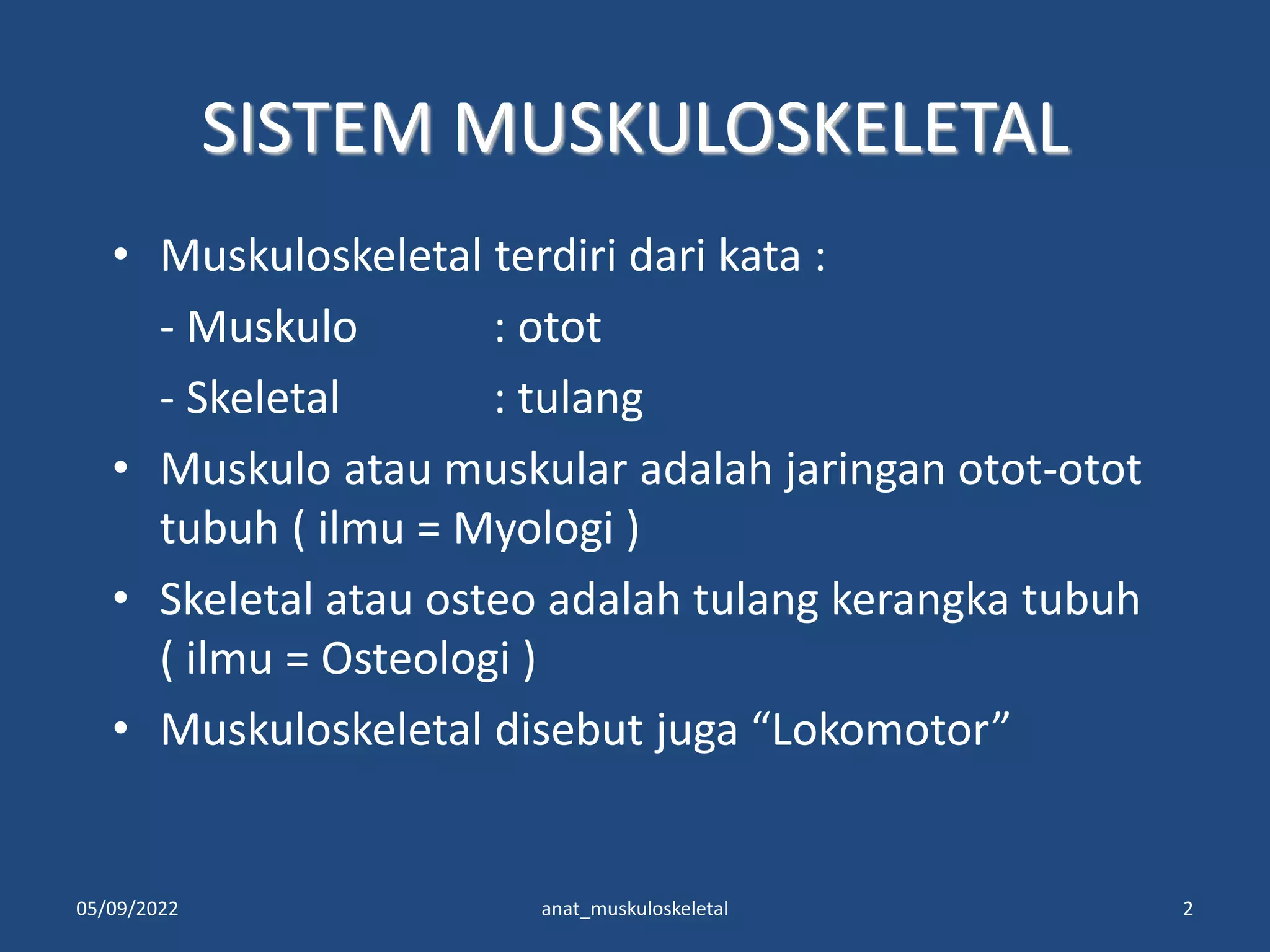 SISTEM MUSKULOSKELETAL

• Muskuloskeletal terdiri dari kata :

- Muskulo : otot

- Skeletal : tulang

• Muskulo atau muskular adalah jaringan otot-otot tubuh ( ilmu = Myologi )

• Skeletal atau osteo adalah tulang kerangka tubuh ( ilmu = Osteologi )

• Muskuloskeletal disebut juga “Lokomotor”

05/09/2022

anat_muskuloskeletal

2